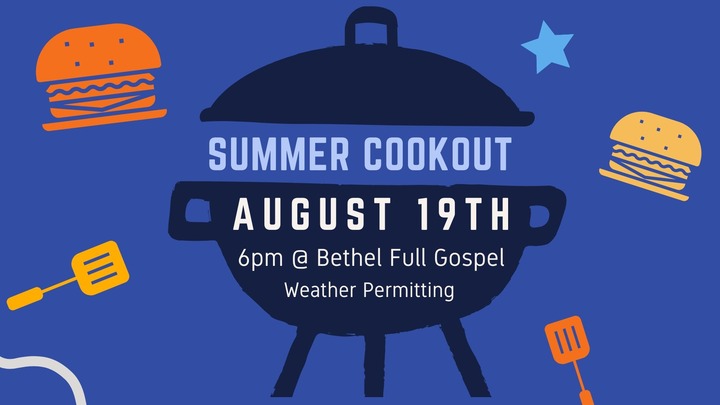 SUMMER COOKOUT

AUGUST 19TH

6pm @ Bethel Full Gospel

Weather Permitting